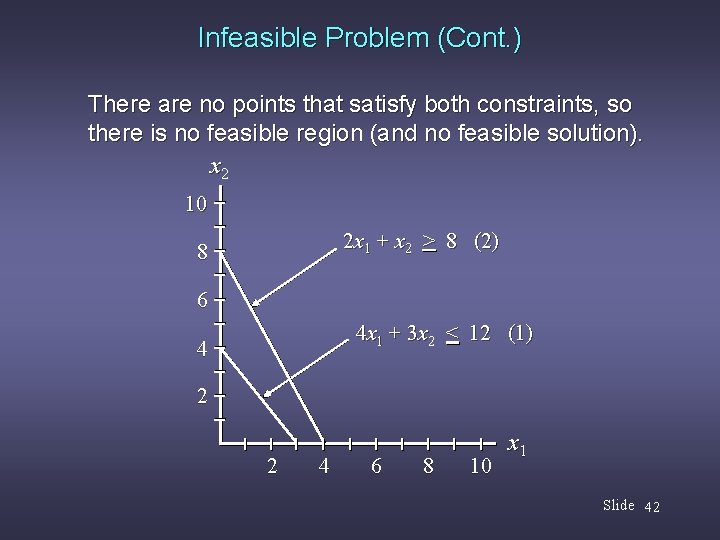 Infeasible Problem (Cont.)

There are no points that satisfy both constraints, so there is no feasible region (and no feasible solution).

$x_2$

10

8

6

4

2

$2x_1 + x_2 \geq 8$ (2)

$4x_1 + 3x_2 \leq 12$ (1)

2 4 6 8 10

$x_1$

Slide 42